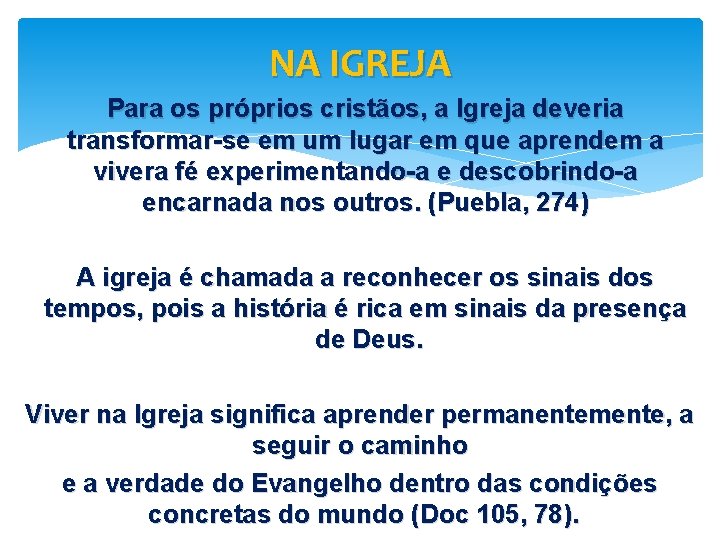 NA IGREJA

Para os próprios cristãos, a Igreja deveria transformar-se em um lugar em que aprendem a vivera fé experimentando-a e descobrindo-a encarnada nos outros. (Puebla, 274)

A igreja é chamada a reconhecer os sinais dos tempos, pois a história é rica em sinais da presença de Deus.

Viver na Igreja significa aprender permanentemente, a seguir o caminho

e a verdade do Evangelho dentro das condições concretas do mundo (Doc 105, 78).